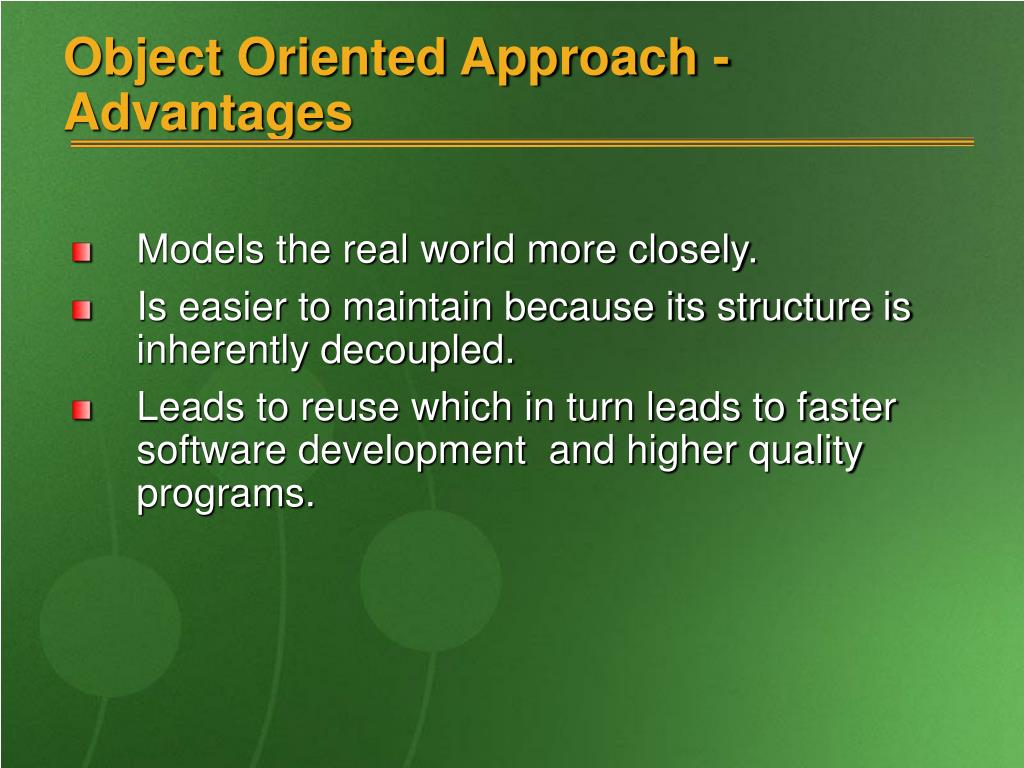 Object Oriented Approach - Advantages

Models the real world more closely.

Is easier to maintain because its structure is inherently decoupled.

Leads to reuse which in turn leads to faster software development  and higher quality programs.